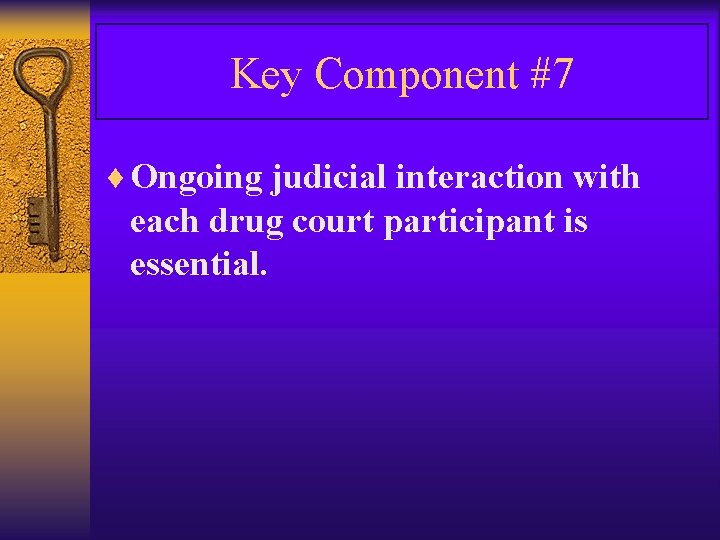 Key Component #7

♦ Ongoing judicial interaction with each drug court participant is essential.